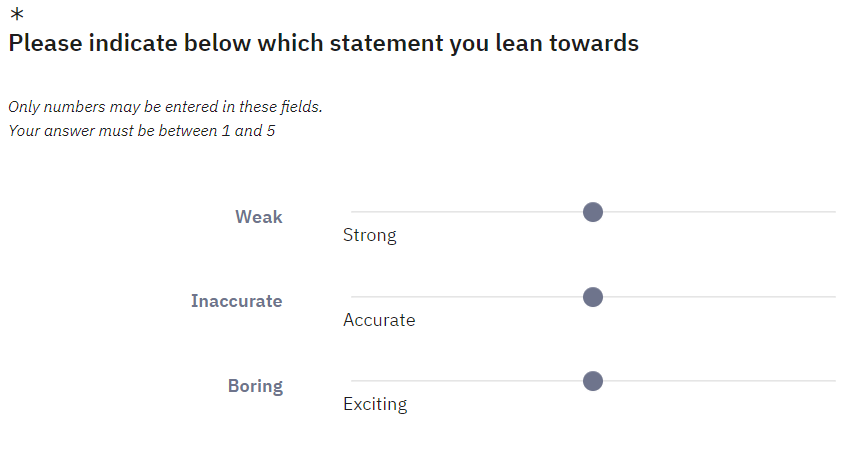 *
Please indicate below which statement you lean towards

Only numbers may be entered in these fields.
Your answer must be between 1 and 5

Weak
Strong

Inaccurate
Accurate

Boring
Exciting